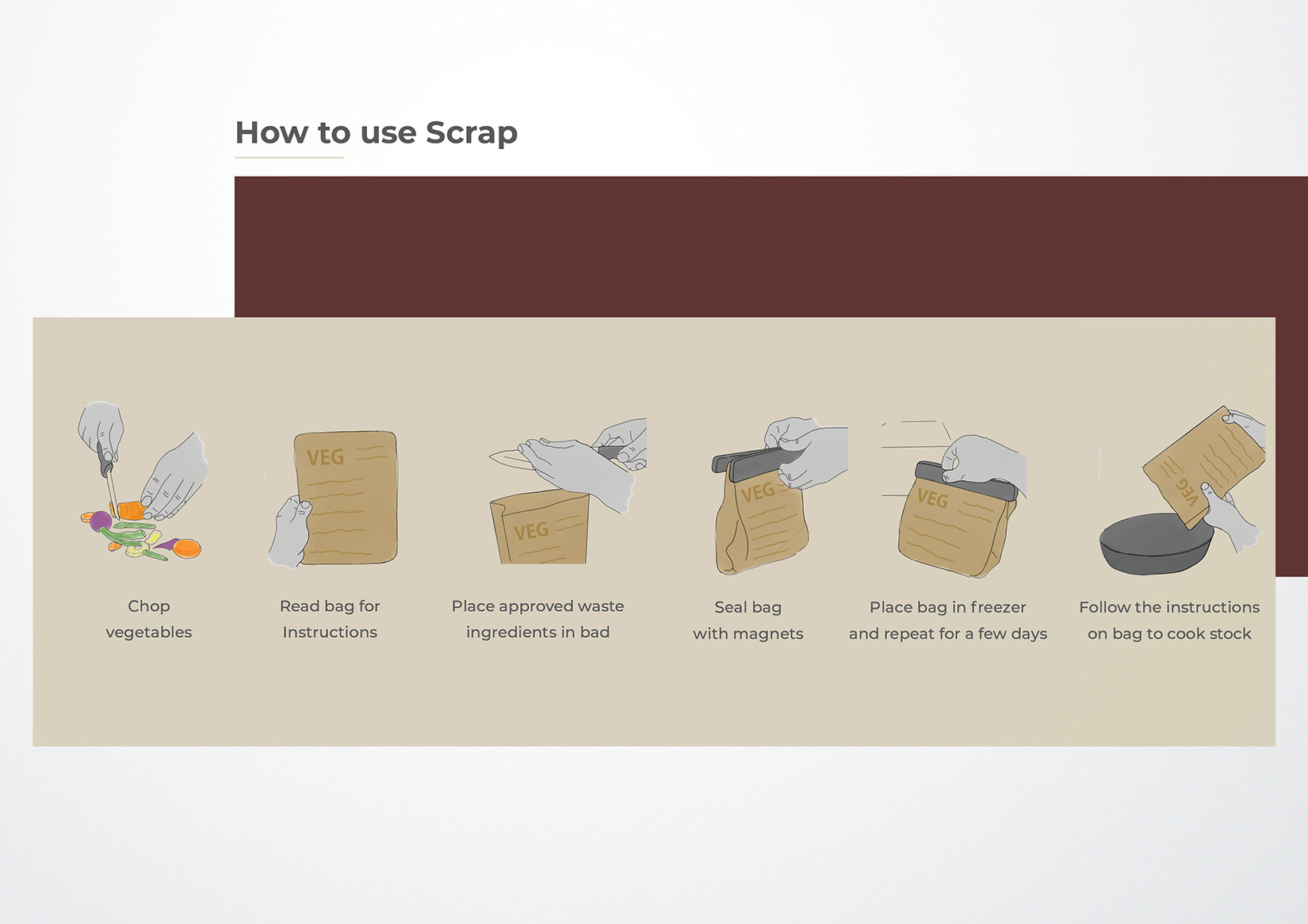 How to use Scrap

VEG

VEG

VEG

VEG

VEG

Chop vegetables

Read bag for Instructions

Place approved waste ingredients in bad

Seal bag with magnets

Place bag in freezer and repeat for a few days

Follow the instructions on bag to cook stock